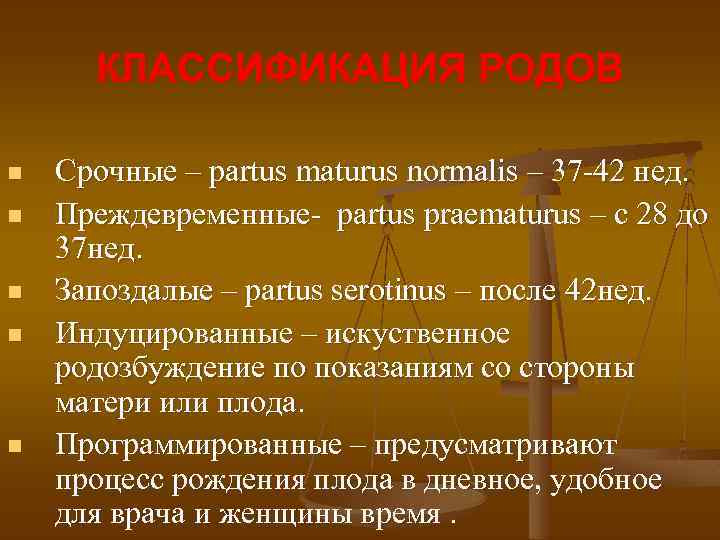 КЛАССИФИКАЦИЯ РОДОВ

- Срочные – partus maturus normalis – 37-42 нед.
- Преждевременные- partus praematurus – с 28 до 37нед.
- Запоздалые – partus serotinus – после 42нед.
- Индуцированные – искуственное родозбуждение по показаниям со стороны матери или плода.
- Программированные – предусматривают процесс рождения плода в дневное, удобное для врача и женщины время .